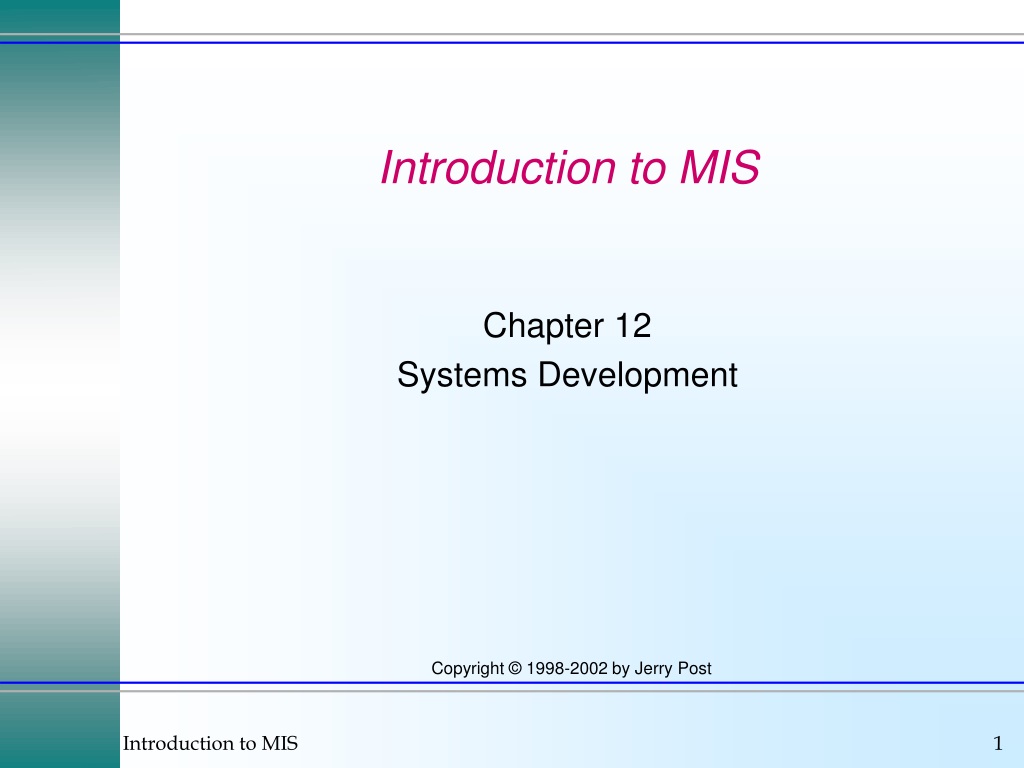 Introduction to MIS

Chapter 12
Systems Development

Copyright © 1998-2002 by Jerry Post

Introduction to MIS

1